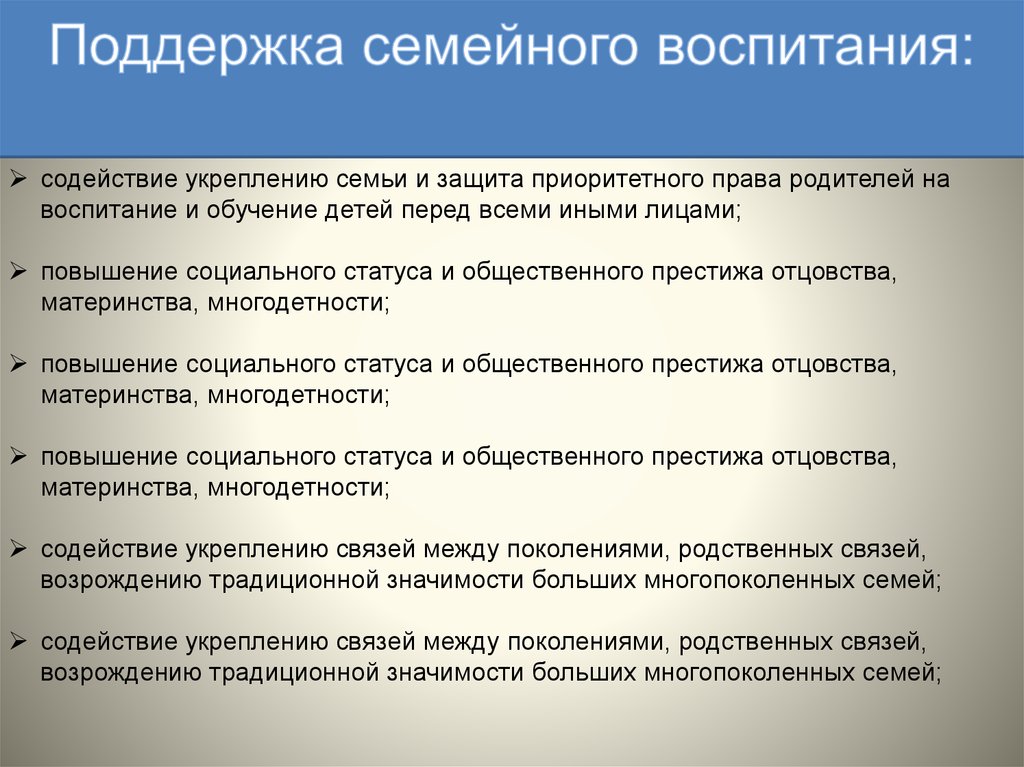 Поддержка семейного воспитания:

➢ содействие укреплению семьи и защита приоритетного права родителей на воспитание и обучение детей перед всеми иными лицами;

➢ повышение социального статуса и общественного престижа отцовства, материнства, многодетности;

➢ повышение социального статуса и общественного престижа отцовства, материнства, многодетности;

➢ повышение социального статуса и общественного престижа отцовства, материнства, многодетности;

➢ содействие укреплению связей между поколениями, родственных связей, возрождению традиционной значимости больших многопоколенных семей;

➢ содействие укреплению связей между поколениями, родственных связей, возрождению традиционной значимости больших многопоколенных семей;